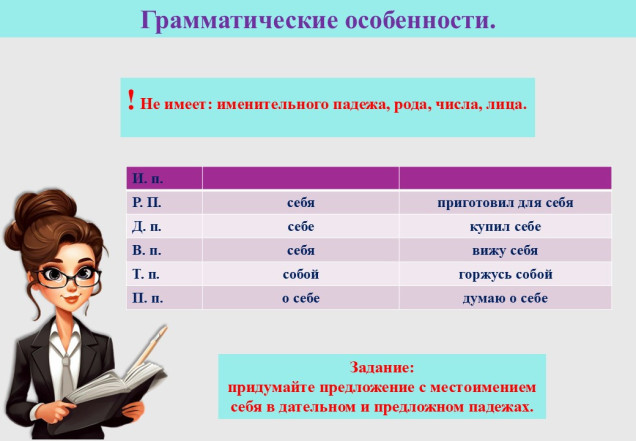 Грамматические особенности.

! Не имеет: именительного падежа, рода, числа, лица.

| И. п. | | |
|---|---|---|
| Р. П. | себя | приготовил для себя |
| Д. п. | себе | купил себе |
| В. п. | себя | вижу себя |
| Т. п. | собой | горжусь собой |
| П. п. | о себе | думаю о себе |

Задание:
придумайте предложение с местоимением себя в дательном и предложном падежах.